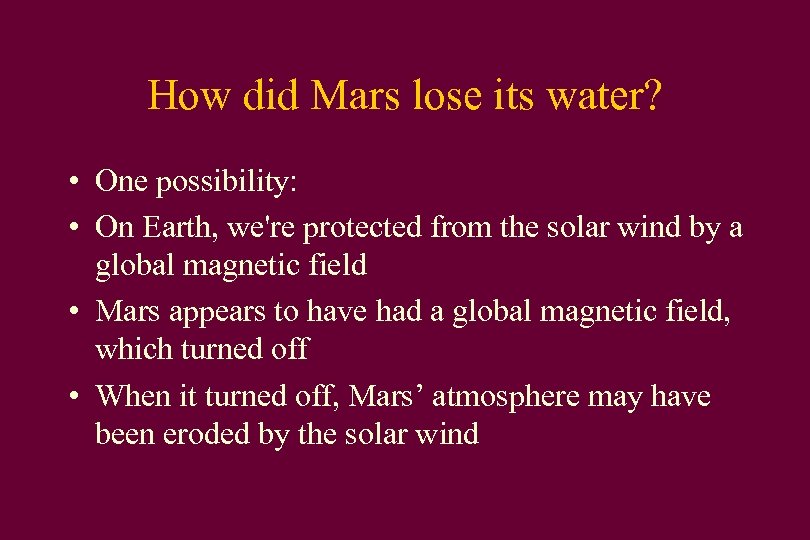 How did Mars lose its water?

• One possibility:

• On Earth, we're protected from the solar wind by a global magnetic field

• Mars appears to have had a global magnetic field, which turned off

• When it turned off, Mars’ atmosphere may have been eroded by the solar wind